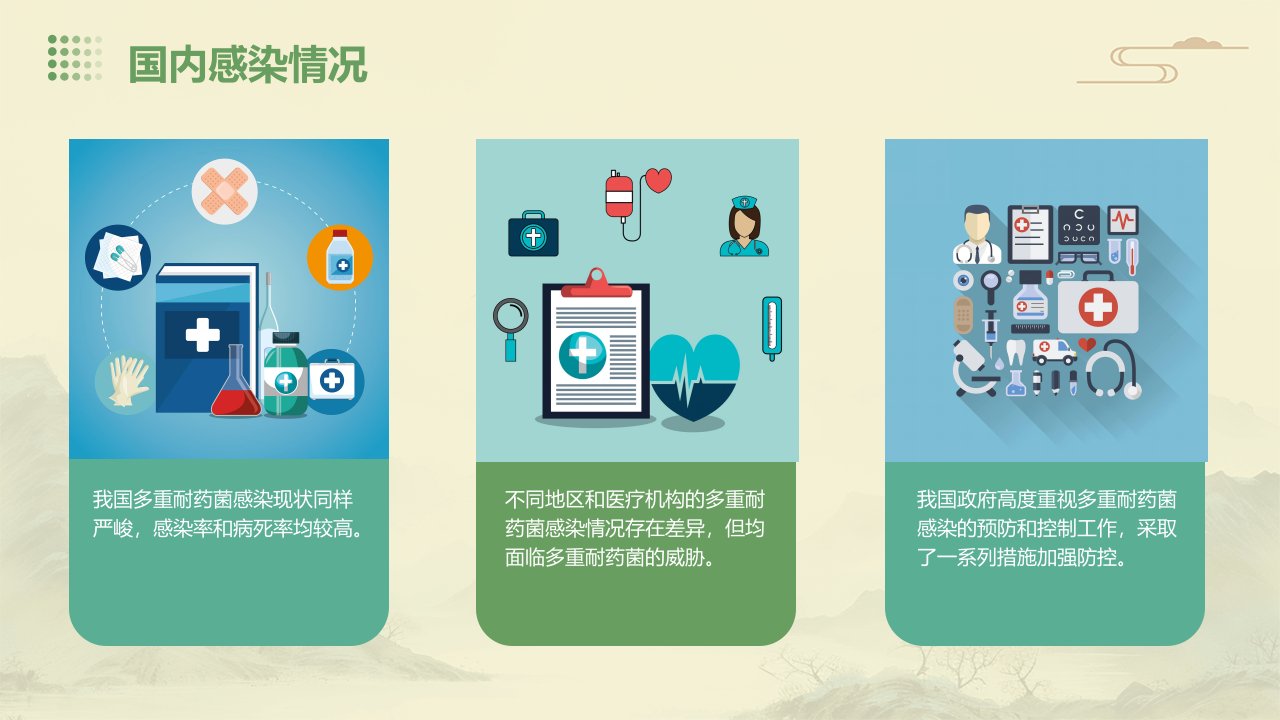 国内感染情况

我国多重耐药菌感染现状同样严峻，感染率和病死率均较高。

不同地区和医疗机构的多重耐药菌感染情况存在差异，但均面临多重耐药菌的威胁。

我国政府高度重视多重耐药菌感染的预防和控制工作，采取了一系列措施加强防控。